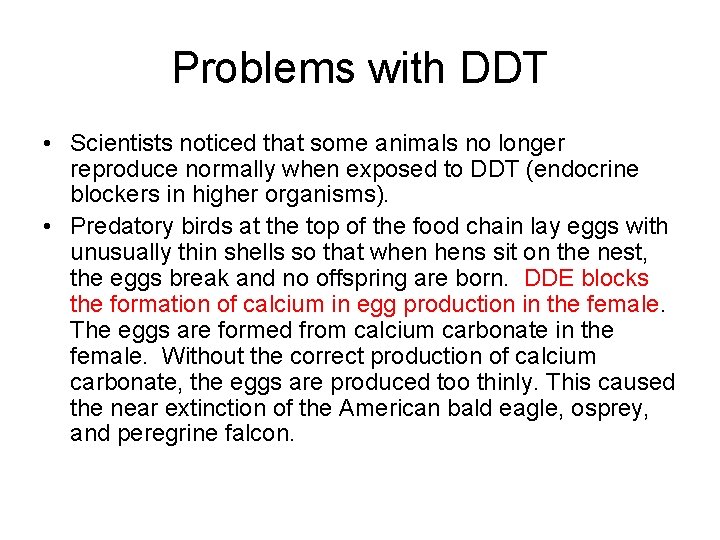 Problems with DDT

• Scientists noticed that some animals no longer reproduce normally when exposed to DDT (endocrine blockers in higher organisms).

• Predatory birds at the top of the food chain lay eggs with unusually thin shells so that when hens sit on the nest, the eggs break and no offspring are born. DDE blocks the formation of calcium in egg production in the female. The eggs are formed from calcium carbonate in the female. Without the correct production of calcium carbonate, the eggs are produced too thinly. This caused the near extinction of the American bald eagle, osprey, and peregrine falcon.